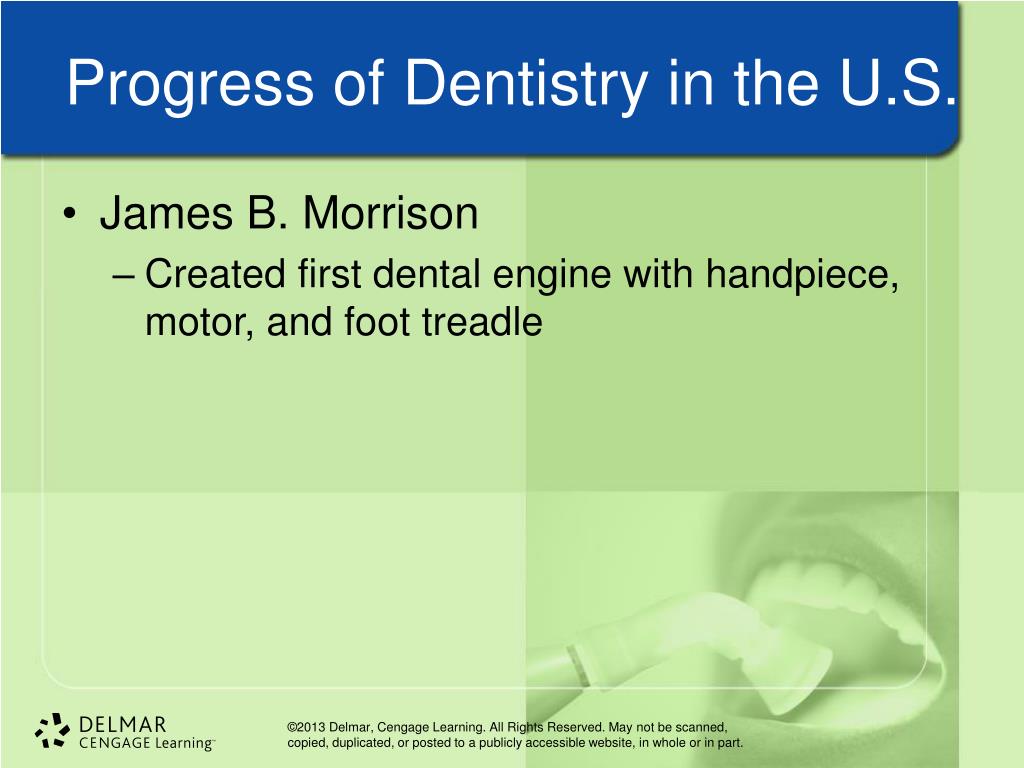 Progress of Dentistry in the U.S.

• James B. Morrison
– Created first dental engine with handpiece, motor, and foot treadle

DELMAR
CENGAGE Learning™

©2013 Delmar, Cengage Learning. All Rights Reserved. May not be scanned, copied, duplicated, or posted to a publicly accessible website, in whole or in part.